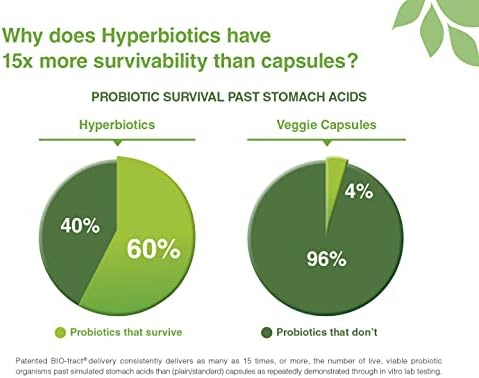 Why does Hyperbiotics have 15x more survivability than capsules?

PROBIOTIC SURVIVAL PAST STOMACH ACIDS

Hyperbiotics

40%

60%

Veggie Capsules

4%

96%

Probiotics that survive

Probiotics that don't

Patented BIO-tract® delivery consistently delivers as many as 15 times, or more, the number of live, viable probiotic organisms past simulated stomach acids than (plain/standard) capsules as repeatedly demonstrated through in vitro lab testing.